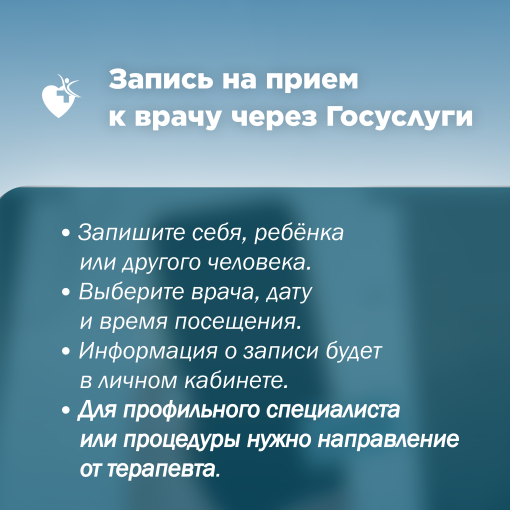 Запись на прием к врачу через Госуслуги

• Запишите себя, ребёнка или другого человека.
• Выберите врача, дату и время посещения.
• Информация о записи будет в личном кабинете.
• Для профильного специалиста или процедуры нужно направление от терапевта.